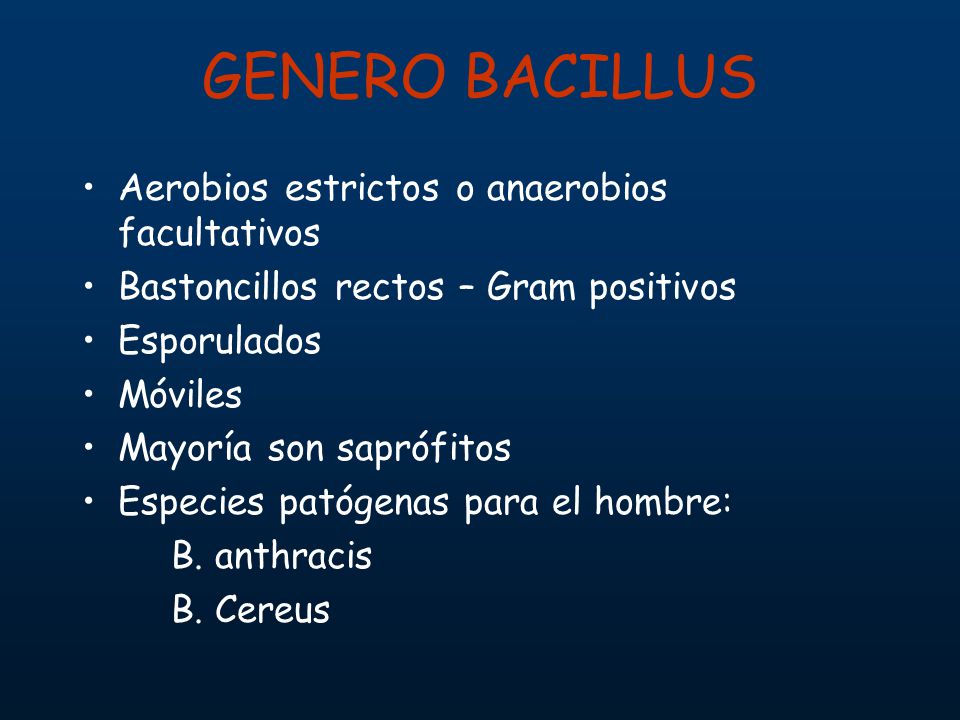 GENERO BACILLUS

• Aerobios estrictos o anaerobios facultativos
• Bastoncillos rectos – Gram positivos
• Esporulados
• Móviles
• Mayoría son saprófitos
• Especies patógenas para el hombre:
B. anthracis
B. Cereus